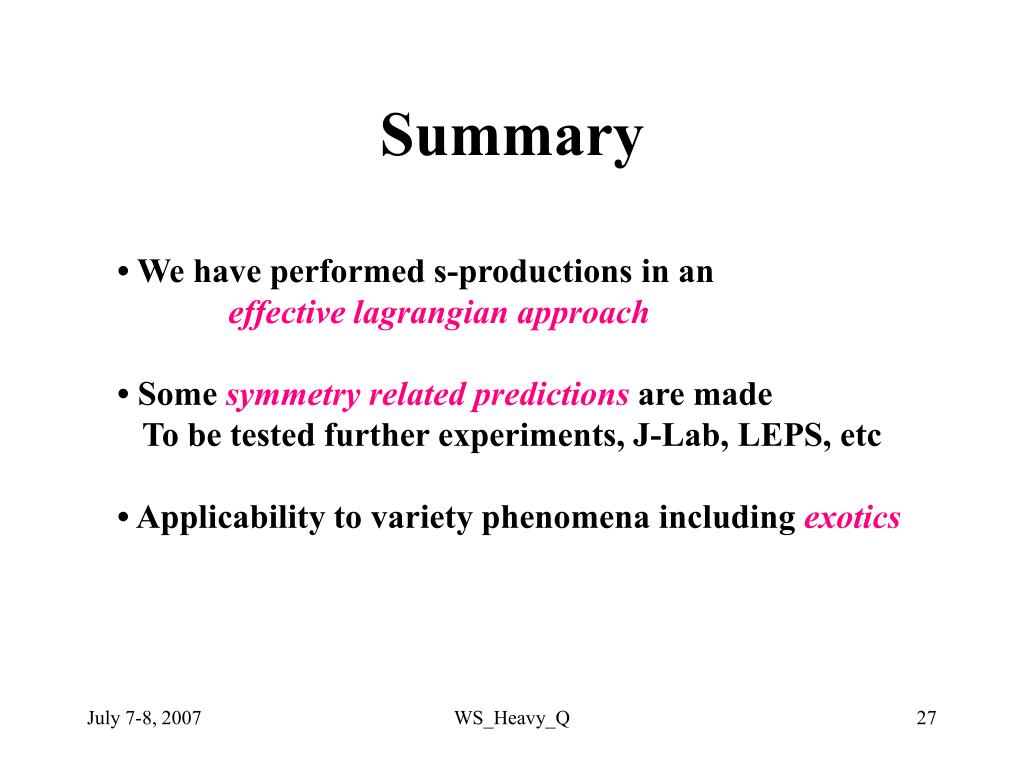 Summary

• We have performed s-productions in an effective lagrangian approach

• Some symmetry related predictions are made
To be tested further experiments, J-Lab, LEPS, etc

• Applicability to variety phenomena including exotics

July 7-8, 2007

WS_Heavy_Q

27